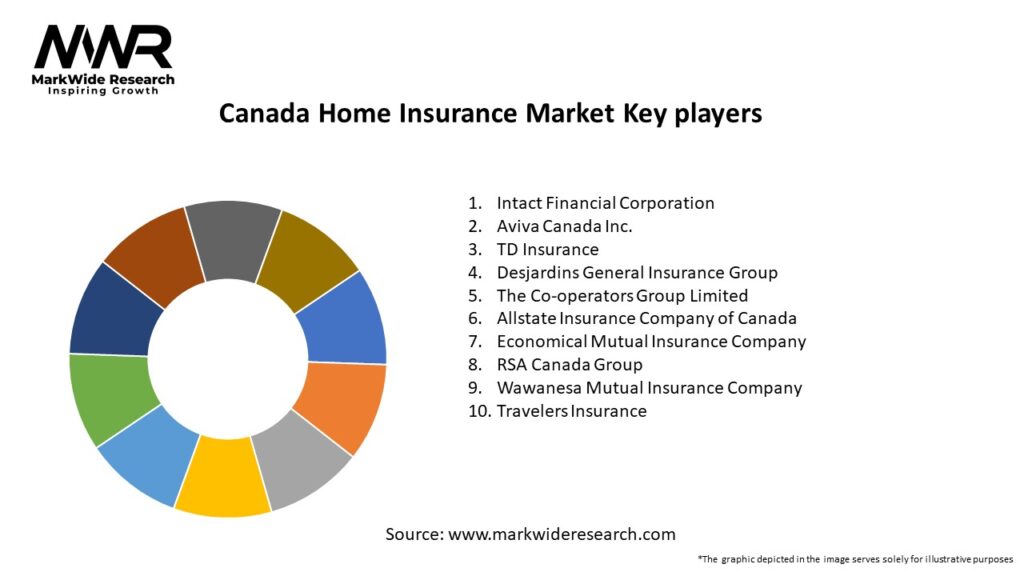 MWR
MarkWide Research
Inspiring Growth

Canada Home Insurance Market Key players

1. Intact Financial Corporation
2. Aviva Canada Inc.
3. TD Insurance
4. Desjardins General Insurance Group
5. The Co-operators Group Limited
6. Allstate Insurance Company of Canada
7. Economical Mutual Insurance Company
8. RSA Canada Group
9. Wawanesa Mutual Insurance Company
10. Travelers Insurance

Source: www.markwideresearch.com

*The graphic depicted in the image serves solely for illustrative purposes